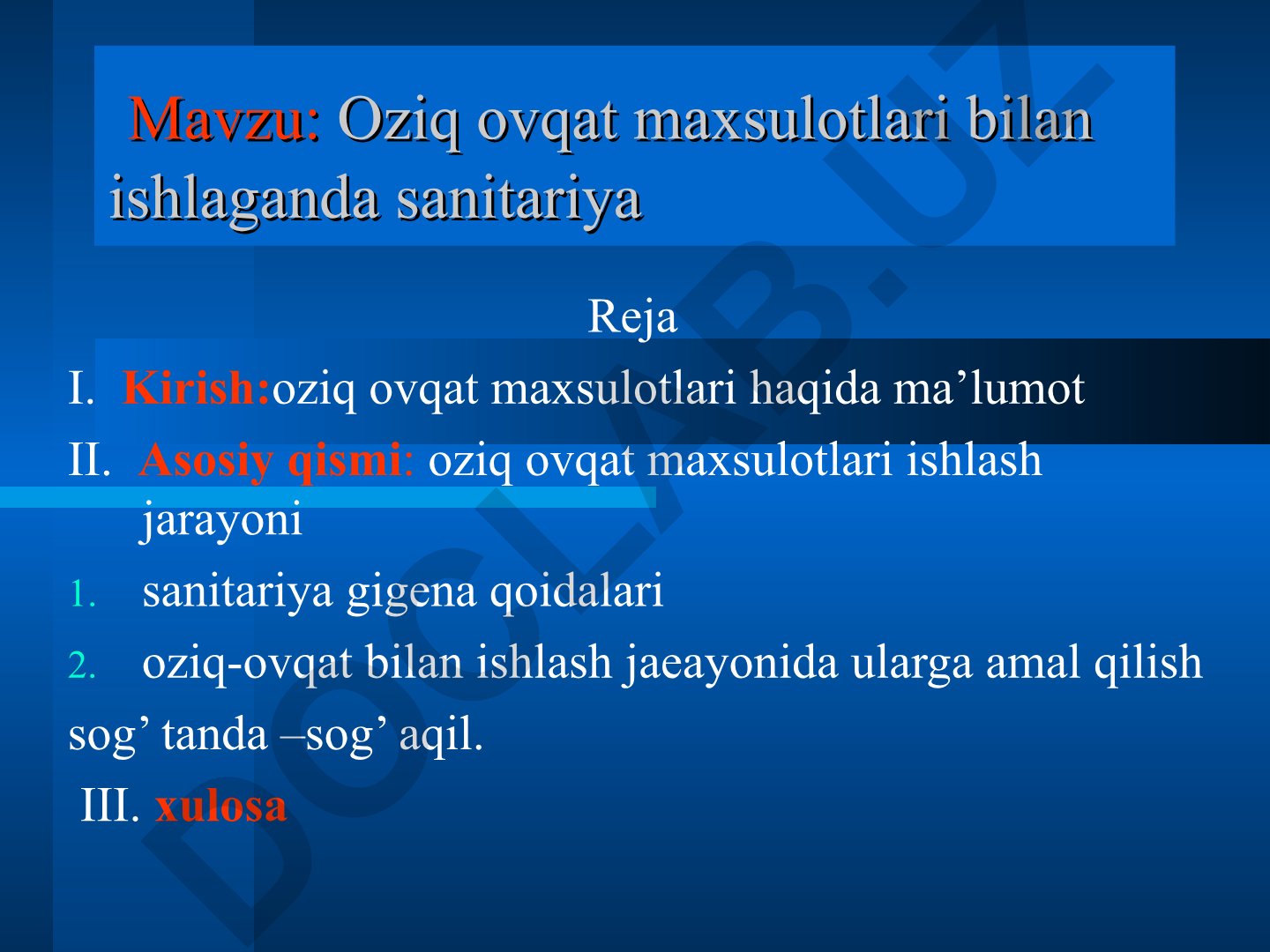 Mavzu: Oziq ovqat maxsulotlari bilan ishlaganda sanitariya

Reja

I. Kirish:oziq ovqat maxsulotlari haqida ma’lumot

II. Asosiy qismi: oziq ovqat maxsulotlari ishlash jarayoni

1. sanitariya gigena qoidalari

2. oziq-ovqat bilan ishlash jaeayonida ularga amal qilish sog’ tanda –sog’ aqil.

III. xulosa

DOCLAB.UZ